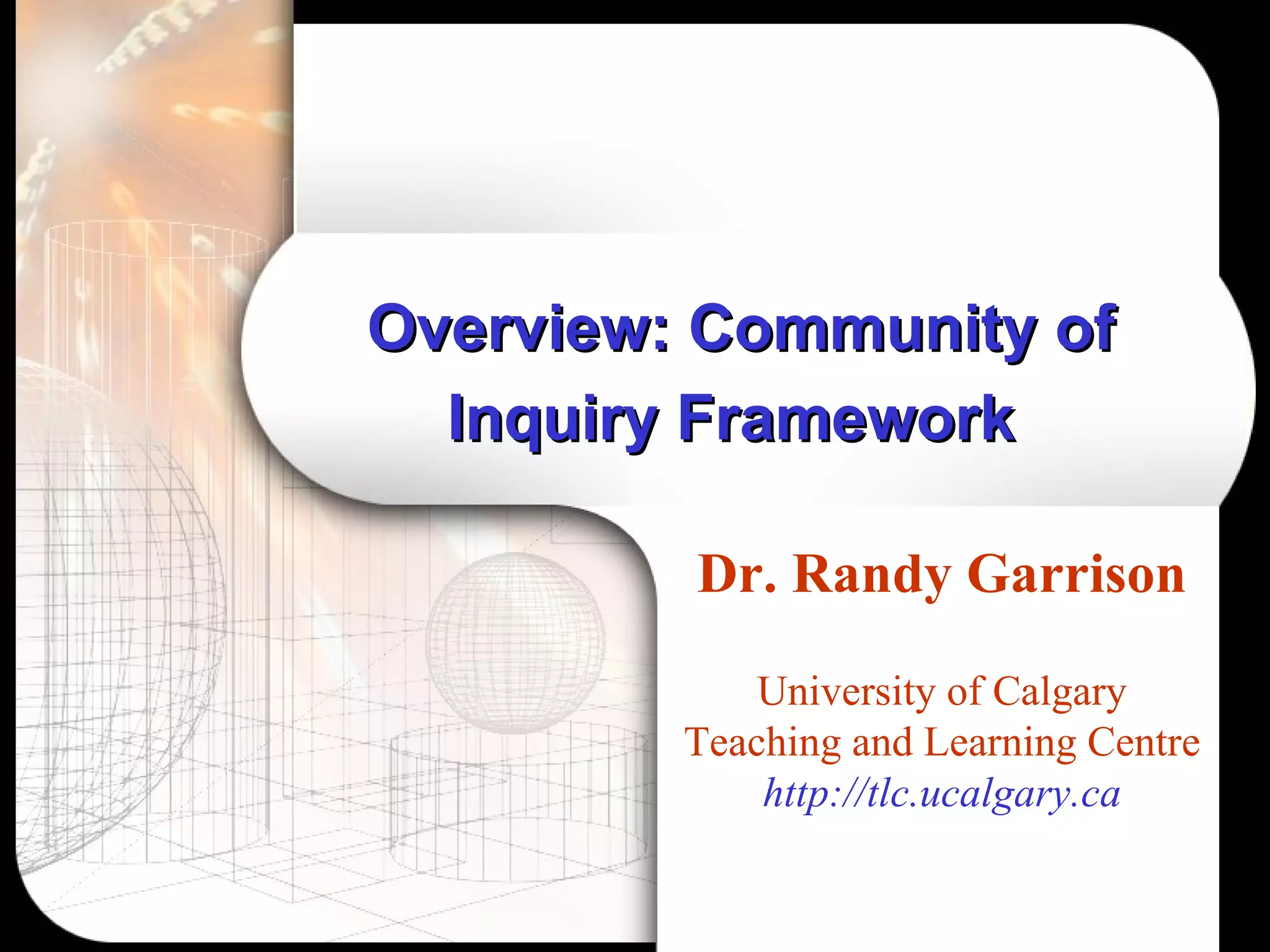 Overview: Community of Inquiry Framework

Dr. Randy Garrison

University of Calgary
Teaching and Learning Centre
http://tlc.ucalgary.ca